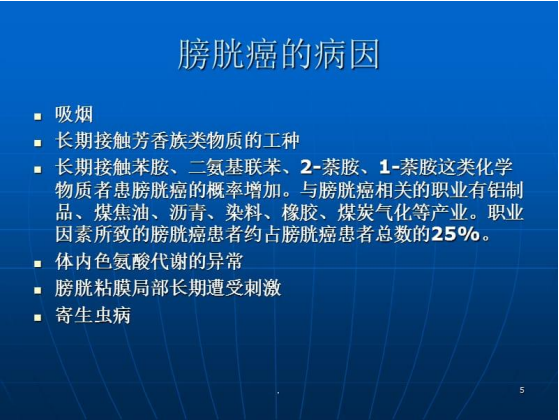 膀胱癌的病因

- 吸烟
- 长期接触芳香族类物质的工种
- 长期接触苯胺、二氨基联苯、2-萘胺、1-萘胺这类化学物质者患膀胱癌的概率增加。与膀胱癌相关的职业有铝制品、煤焦油、沥青、染料、橡胶、煤炭气化等产业。职业因素所致的膀胱癌患者约占膀胱癌患者总数的25%。
- 体内色氨酸代谢的异常
- 膀胱粘膜局部长期遭受刺激
- 寄生虫病

.

5